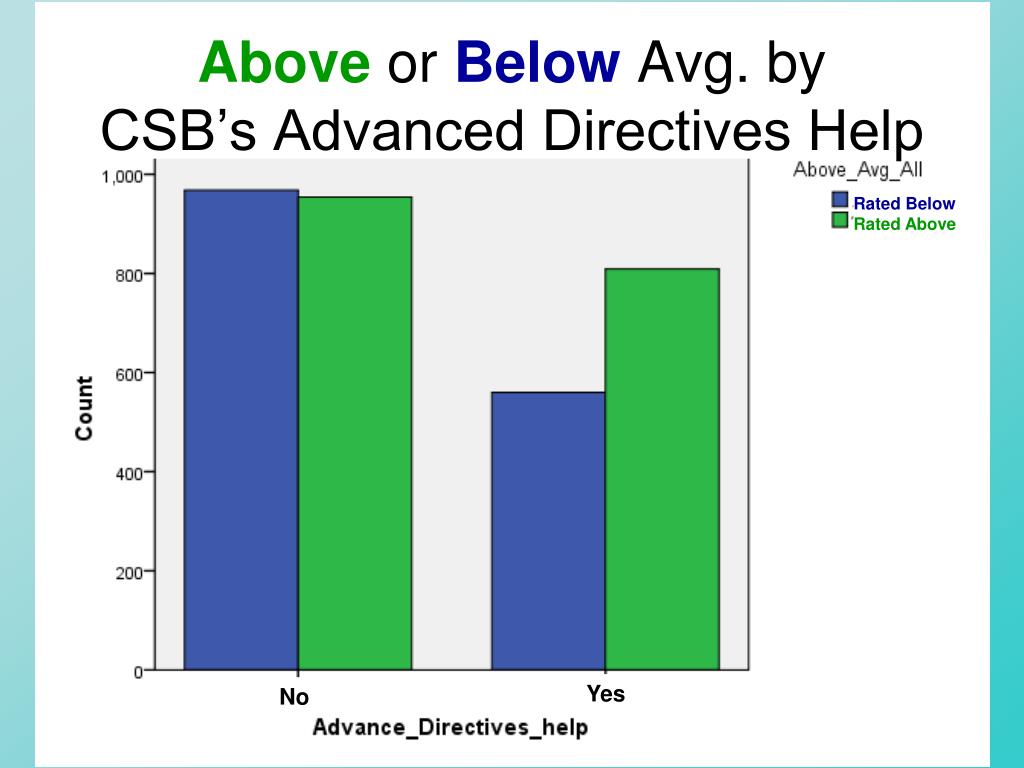 Above or Below Avg. by CSB's Advanced Directives Help

Above_Avg_All
Rated Below
Rated Above

1,000
800
600
400
200
0

Count

No
Yes
Advance_Directives_help